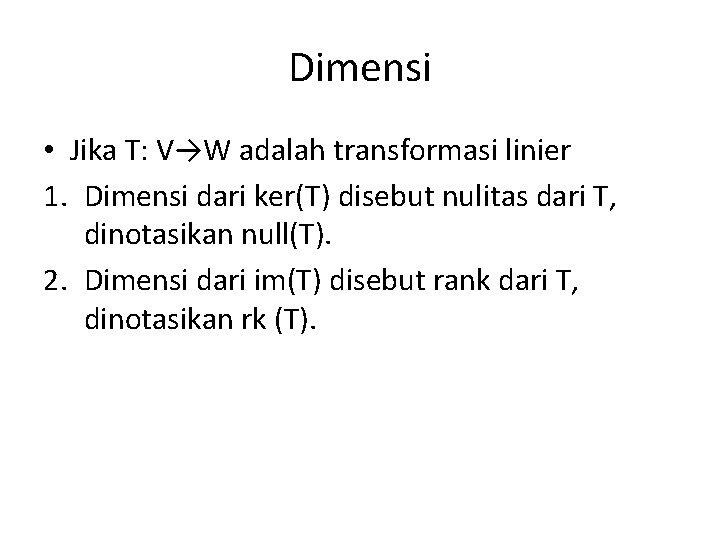 Dimensi

• Jika T: V→W adalah transformasi linier

1. Dimensi dari ker(T) disebut nulitas dari T, dinotasikan null(T).

2. Dimensi dari im(T) disebut rank dari T, dinotasikan rk (T).